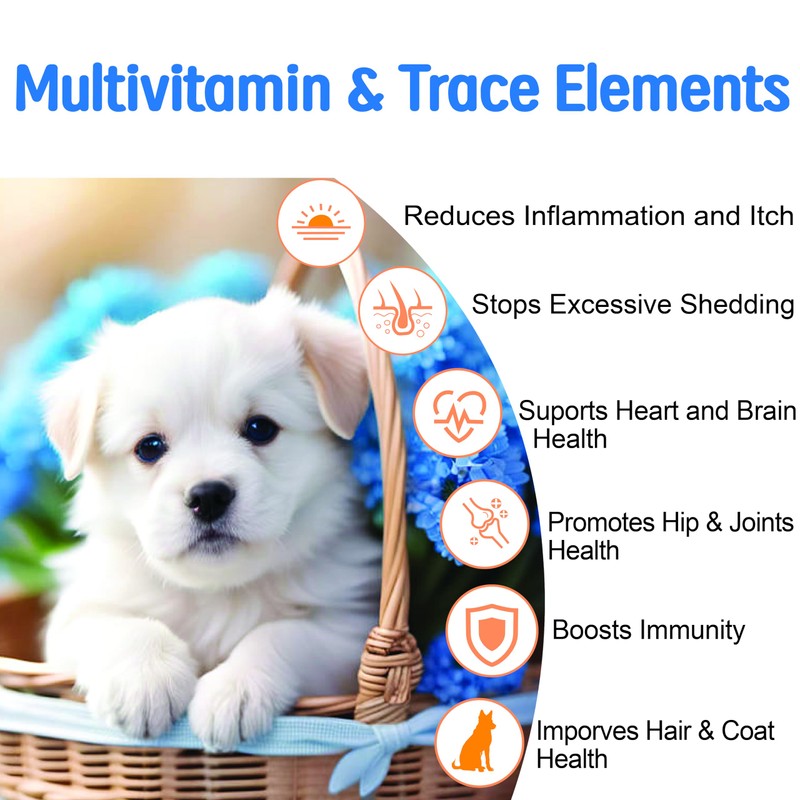 Multivitamin & Trace Elements

Reduces Inflammation and Itch

Stops Excessive Shedding

Suports Heart and Brain Health

Promotes Hip & Joints Health

Boosts Immunity

Imporves Hair & Coat Health